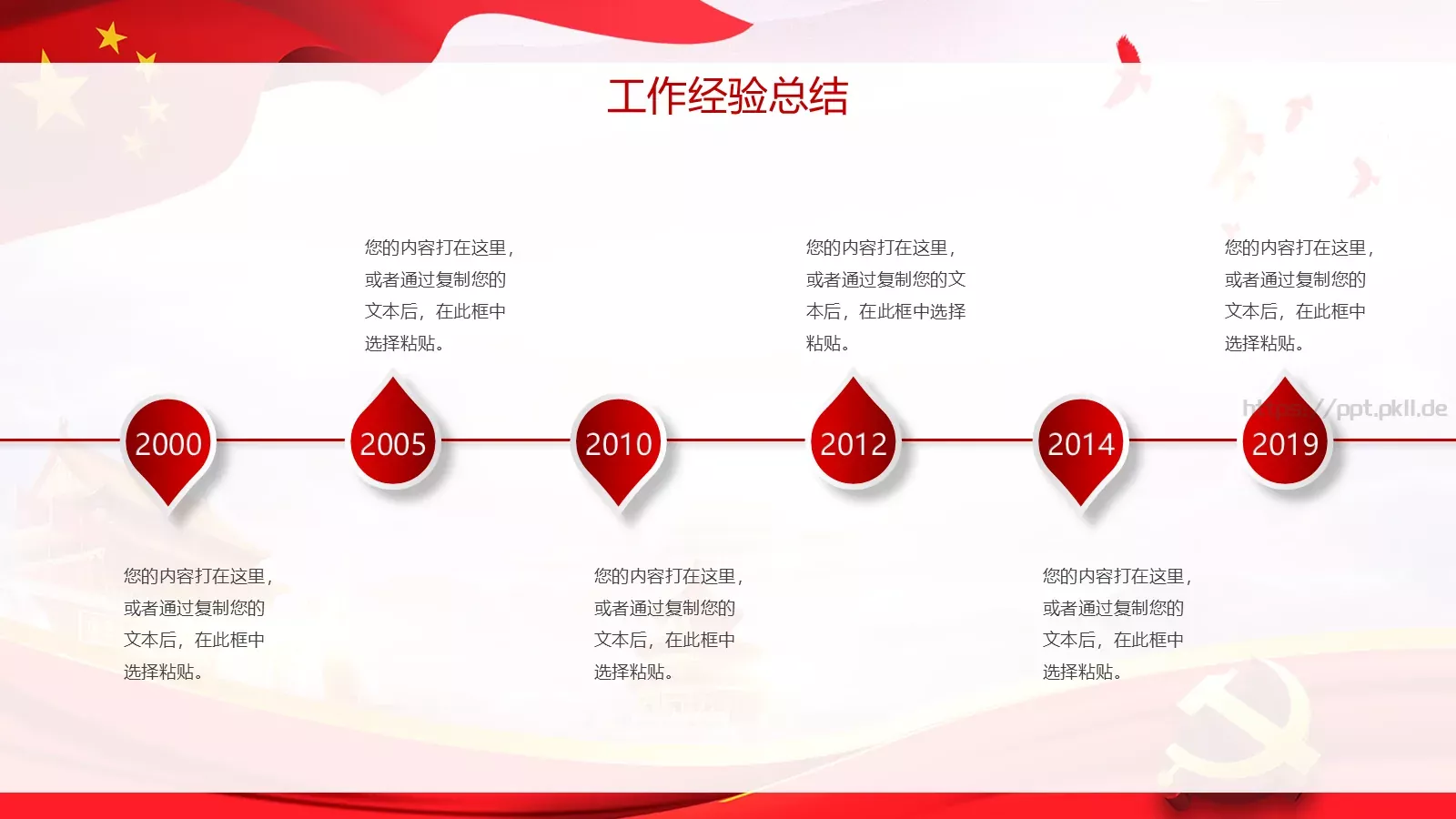 工作经验总结

您的内容打在这里，或者通过复制您的文本后，在此框中选择粘贴。

您的内容打在这里，或者通过复制您的文本后，在此框中选择粘贴。

您的内容打在这里，或者通过复制您的文本后，在此框中选择粘贴。

https://ppt.pkll.de

2000

2005

2010

2012

2014

2019

您的内容打在这里，或者通过复制您的文本后，在此框中选择粘贴。

您的内容打在这里，或者通过复制您的文本后，在此框中选择粘贴。

您的内容打在这里，或者通过复制您的文本后，在此框中选择粘贴。